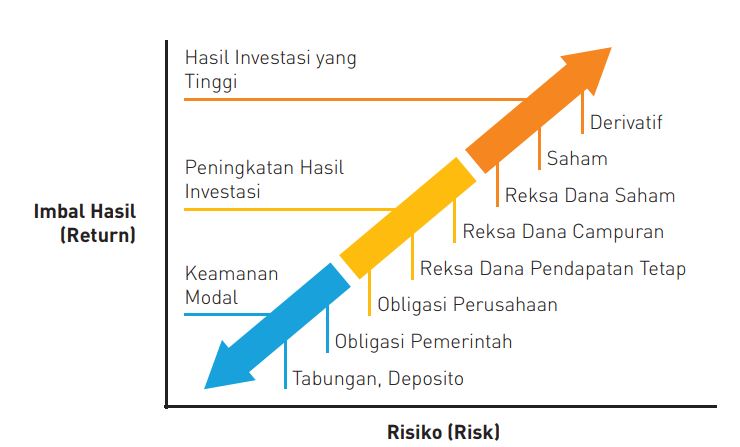 Imbal Hasil
(Return)

Hasil Investasi yang Tinggi

Peningkatan Hasil Investasi

Keamanan Modal

Derivatif

Saham

Reksa Dana Saham

Reksa Dana Campuran

Reksa Dana Pendapatan Tetap

Obligasi Perusahaan

Obligasi Pemerintah

Tabungan, Deposito

Risiko (Risk)